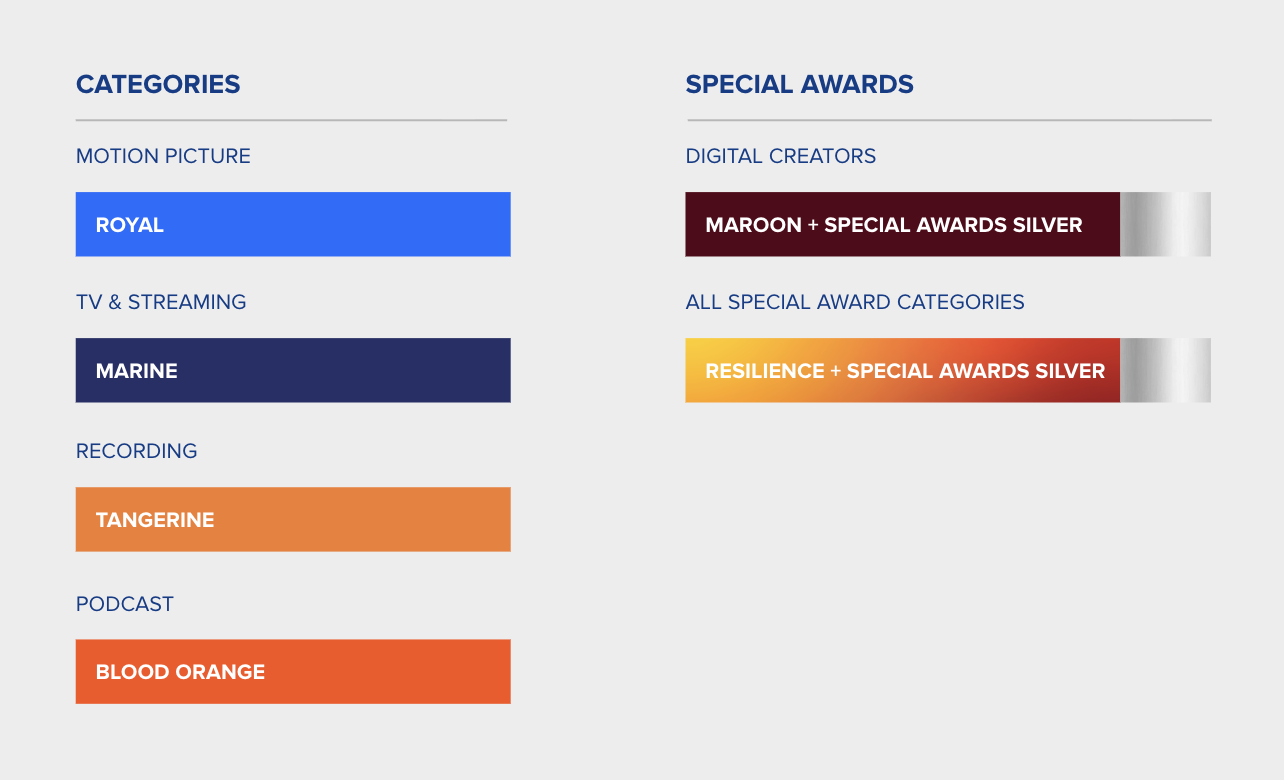 CATEGORIES

MOTION PICTURE

ROYAL

TV & STREAMING

MARINE

RECORDING

TANGERINE

PODCAST

BLOOD ORANGE

SPECIAL AWARDS

DIGITAL CREATORS

MAROON + SPECIAL AWARDS SILVER

ALL SPECIAL AWARD CATEGORIES

RESILIENCE + SPECIAL AWARDS SILVER